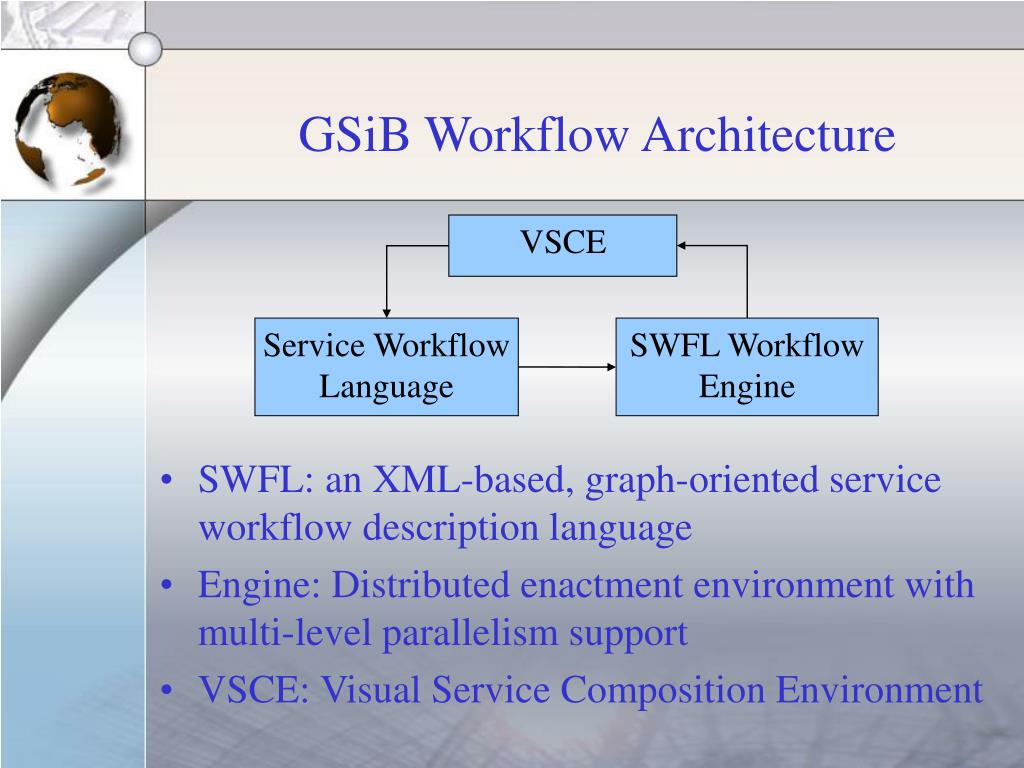 GSiB Workflow Architecture

VSCE

Service Workflow Language

SWFL Workflow Engine

• SWFL: an XML-based, graph-oriented service workflow description language
• Engine: Distributed enactment environment with multi-level parallelism support
• VSCE: Visual Service Composition Environment